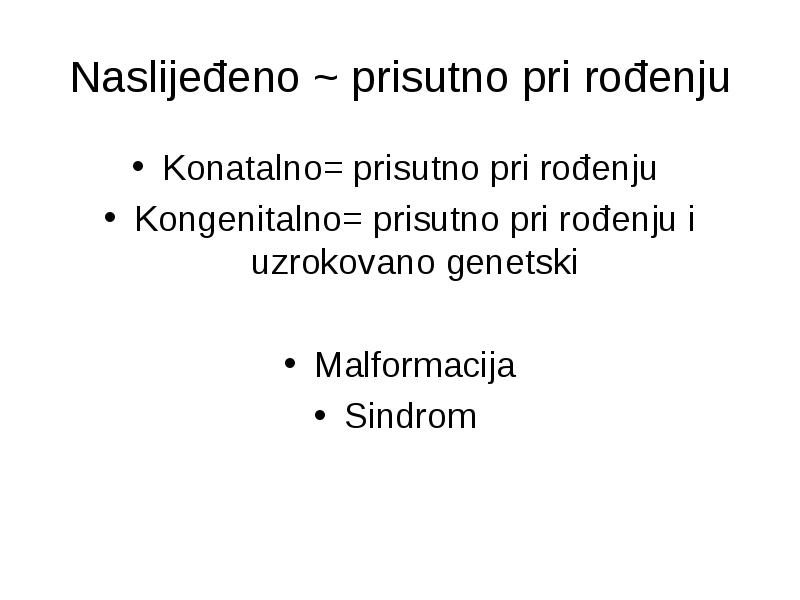 Naslijeđeno ~ prisutno pri rođenju

• Konatalno= prisutno pri rođenju
• Kongenitalno= prisutno pri rođenju i uzrokovano genetski

• Malformacija
• Sindrom